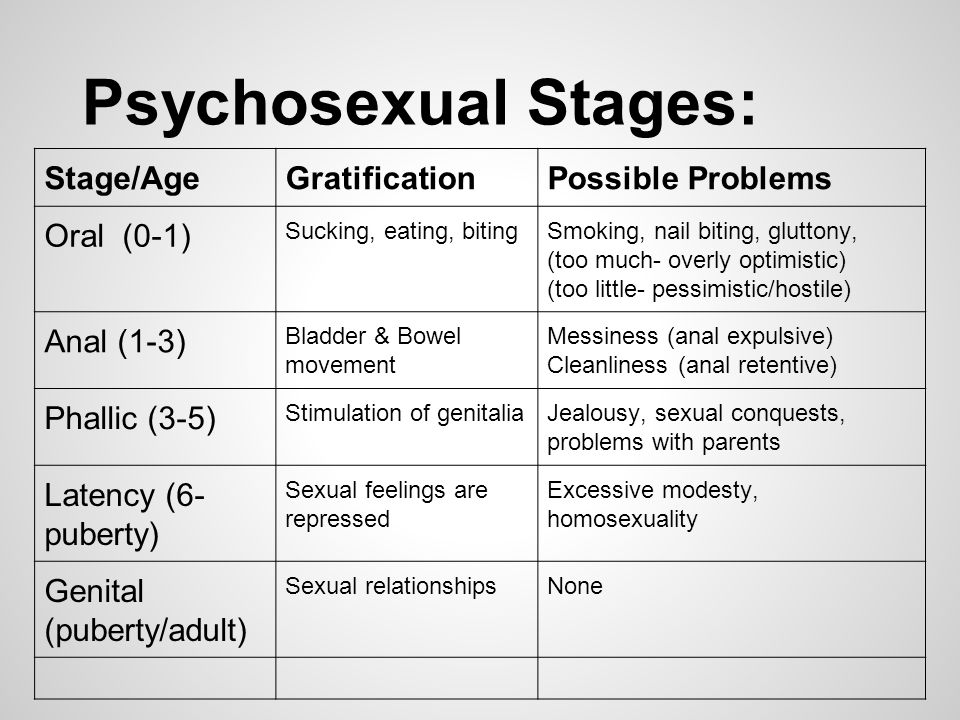 Psychosexual Stages:

| Stage/Age | Gratification | Possible Problems |
|---|---|---|
| Oral (0-1) | Sucking, eating, biting | Smoking, nail biting, gluttony, (too much- overly optimistic) (too little- pessimistic/hostile) |
| Anal (1-3) | Bladder & Bowel movement | Messiness (anal expulsive) Cleanliness (anal retentive) |
| Phallic (3-5) | Stimulation of genitalia | Jealousy, sexual conquests, problems with parents |
| Latency (6-puberty) | Sexual feelings are repressed | Excessive modesty, homosexuality |
| Genital (puberty/adult) | Sexual relationships | None |
| | | |